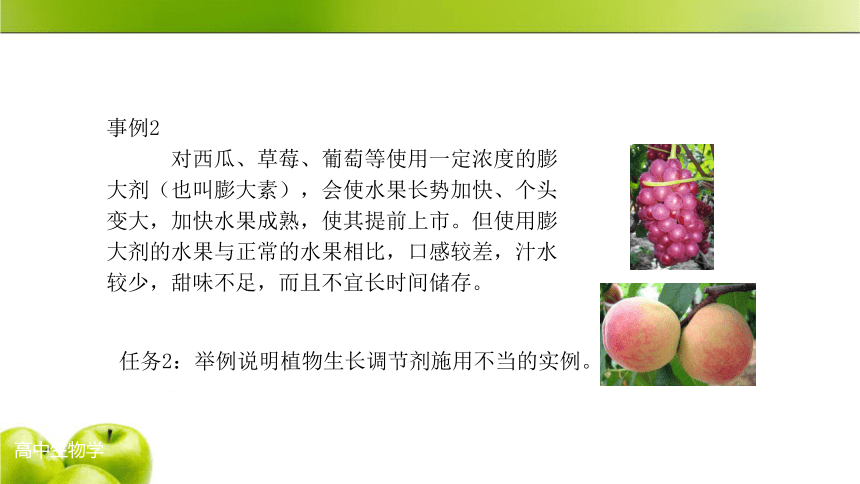 事例2

对西瓜、草莓、葡萄等使用一定浓度的膨大剂（也叫膨大素），会使水果长势加快、个头变大，加快水果成熟，使其提前上市。但使用膨大剂的水果与正常的水果相比，口感较差，汁水较少，甜味不足，而且不宜长时间储存。

任务2：举例说明植物生长调节剂施用不当的实例。

高中生物学